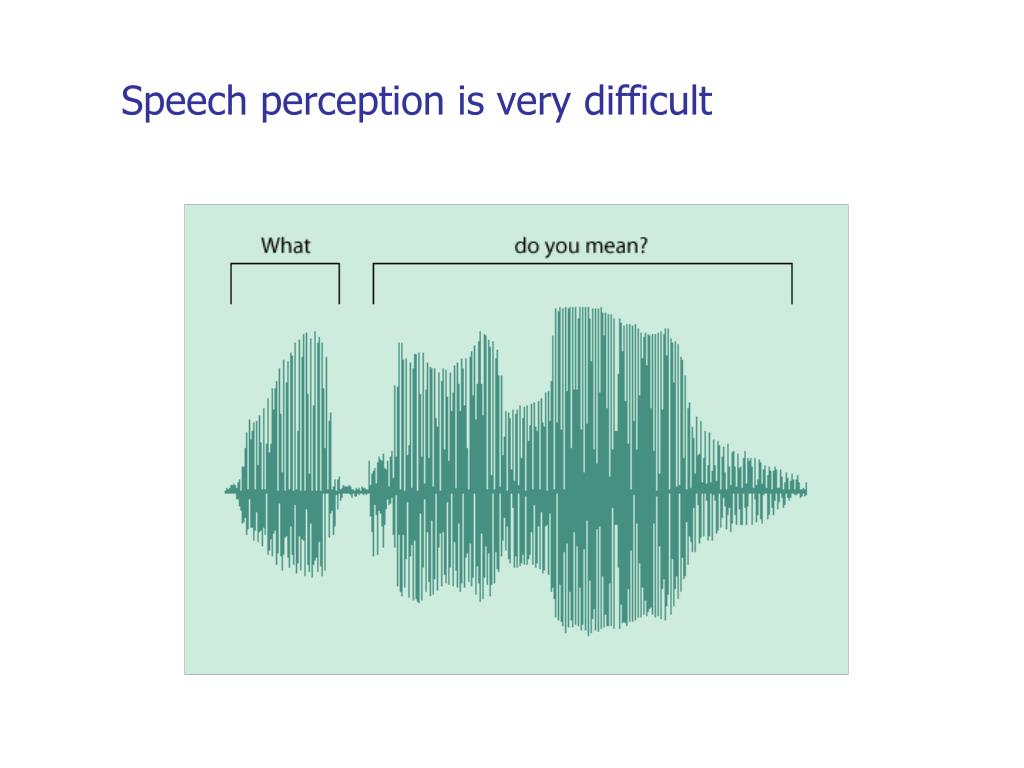 Speech perception is very difficult

What

do you mean?